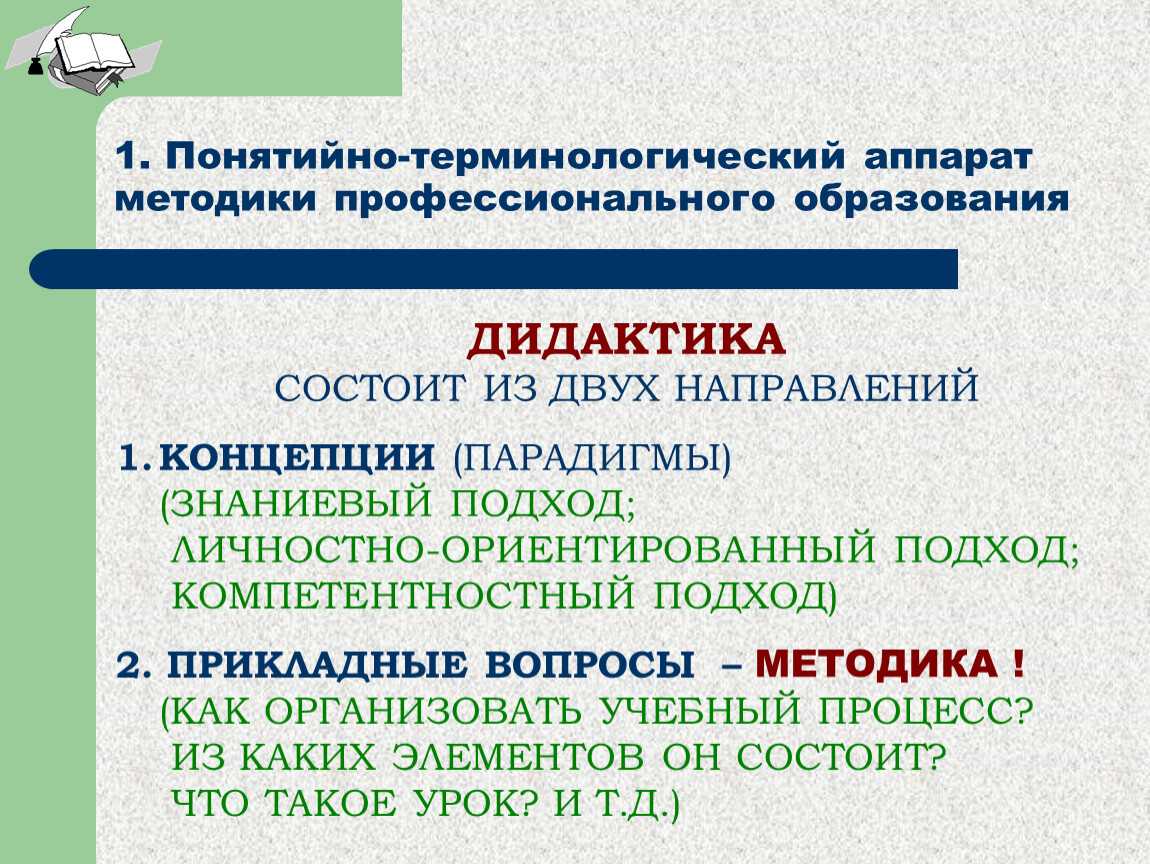 1. Понятийно-терминологический аппарат методики профессионального образования

ДИДАКТИКА
СОСТОИТ ИЗ ДВУХ НАПРАВЛЕНИЙ

1. КОНЦЕПЦИИ (ПАРАДИГМЫ)
(ЗНАНИЕВЫЙ ПОДХОД;
ЛИЧНОСТНО-ОРИЕНТИРОВАННЫЙ ПОДХОД;
КОМПЕТЕНТНОСТНЫЙ ПОДХОД)

2. ПРИКЛАДНЫЕ ВОПРОСЫ – МЕТОДИКА !
(КАК ОРГАНИЗОВАТЬ УЧЕБНЫЙ ПРОЦЕСС?
ИЗ КАКИХ ЭЛЕМЕНТОВ ОН СОСТОИТ?
ЧТО ТАКОЕ УРОК? И Т.Д.)